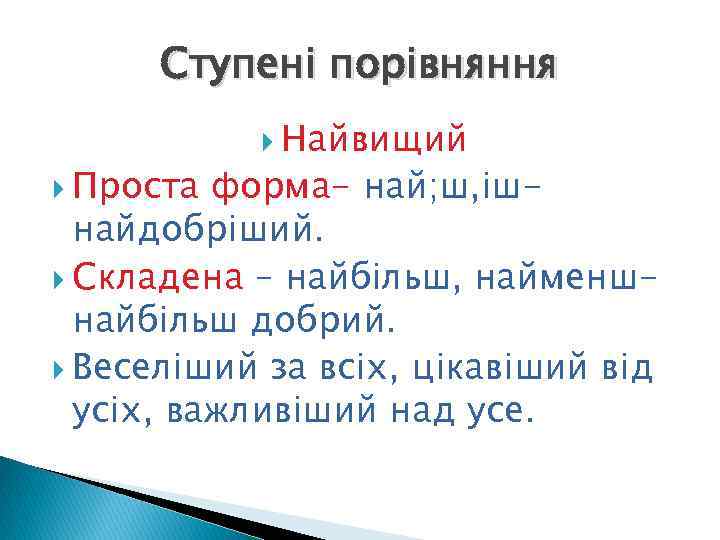 Ступені порівняння

Найвищий

Проста форма– най;ш,іш– найдобріший.

Складена – найбільш, найменш– найбільш добрий.

Веселіший за всіх, цікавіший від усіх, важливіший над усе.